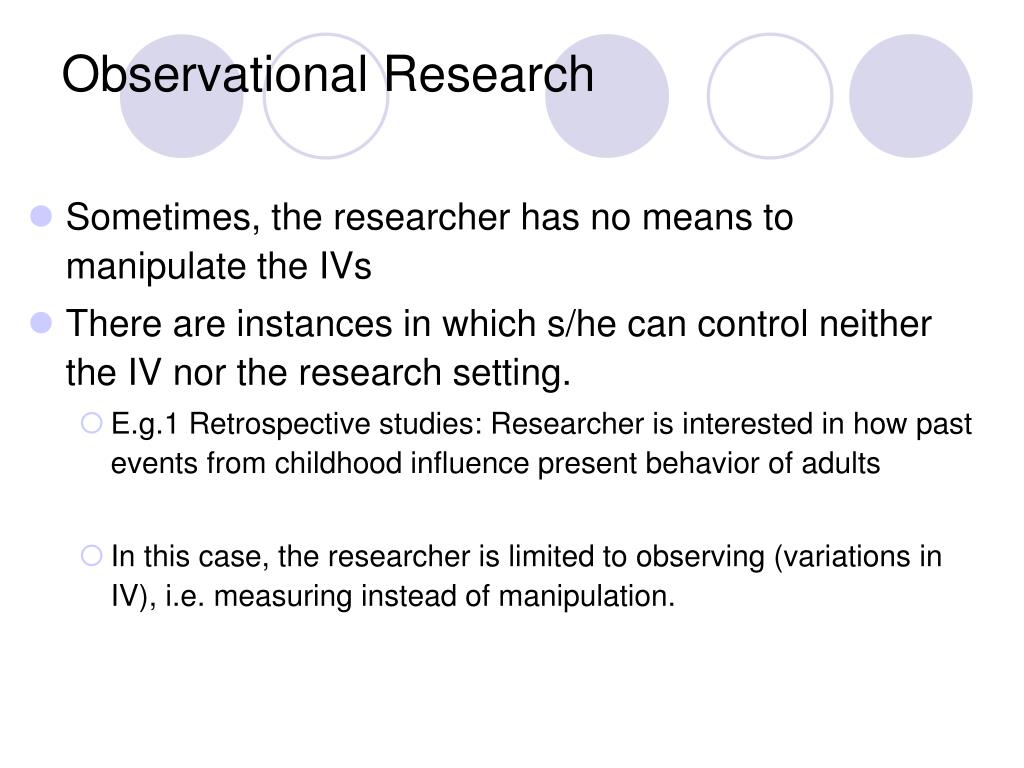 Observational Research

Sometimes, the researcher has no means to manipulate the IVs

There are instances in which s/he can control neither the IV nor the research setting.

E.g.1 Retrospective studies: Researcher is interested in how past events from childhood influence present behavior of adults

In this case, the researcher is limited to observing (variations in IV), i.e. measuring instead of manipulation.